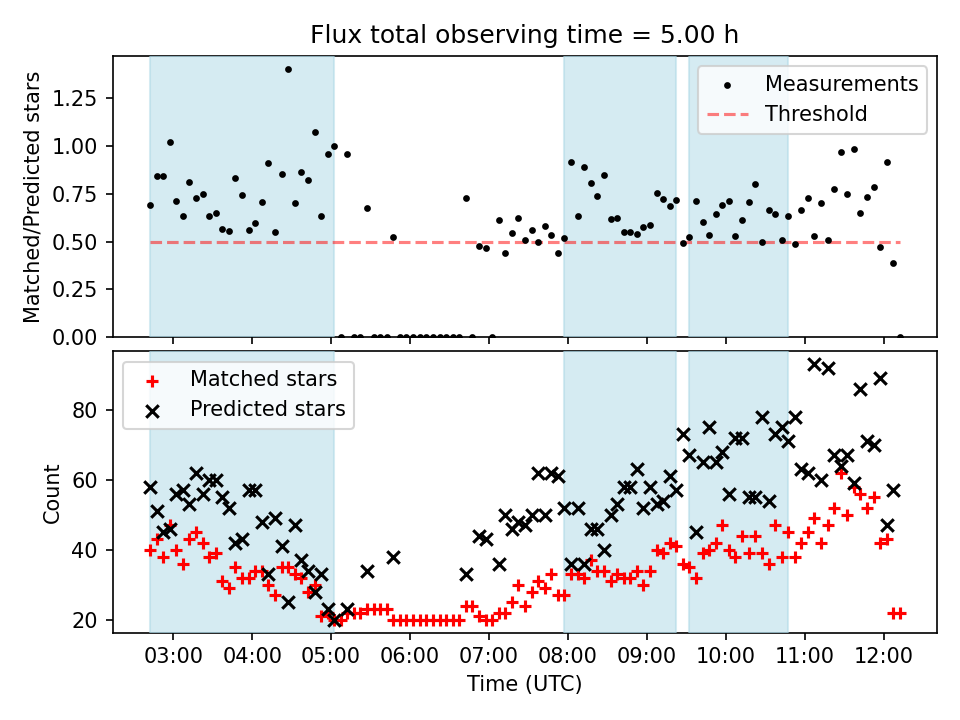 Flux total observing time = 5.00 h

Matched/Predicted stars

1.25
1.00
0.75
0.50
0.25
0.00

Measurements
Threshold

Count

80
60
40
20

Matched stars
Predicted stars

03:00
04:00
05:00
06:00
07:00
08:00
09:00
10:00
11:00
12:00

Time (UTC)